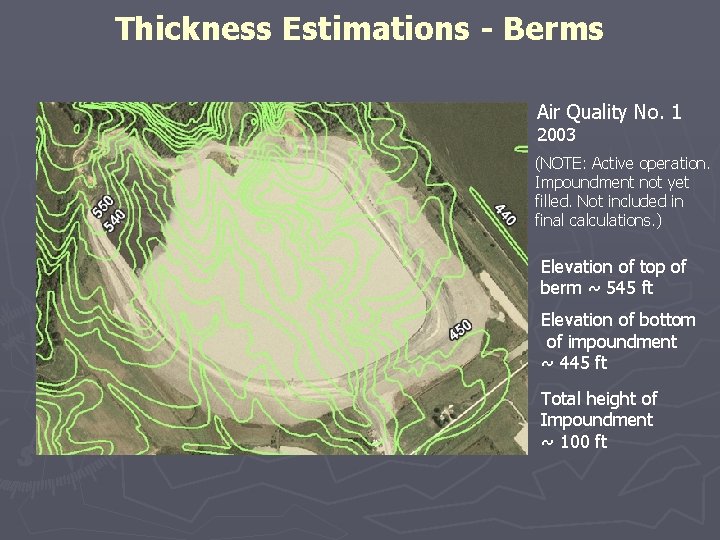 Thickness Estimations - Berms

550
540
440
450

Air Quality No. 1
2003

(NOTE: Active operation. Impoundment not yet filled. Not included in final calculations.)

Elevation of top of berm ~ 545 ft

Elevation of bottom of impoundment ~ 445 ft

Total height of Impoundment ~ 100 ft